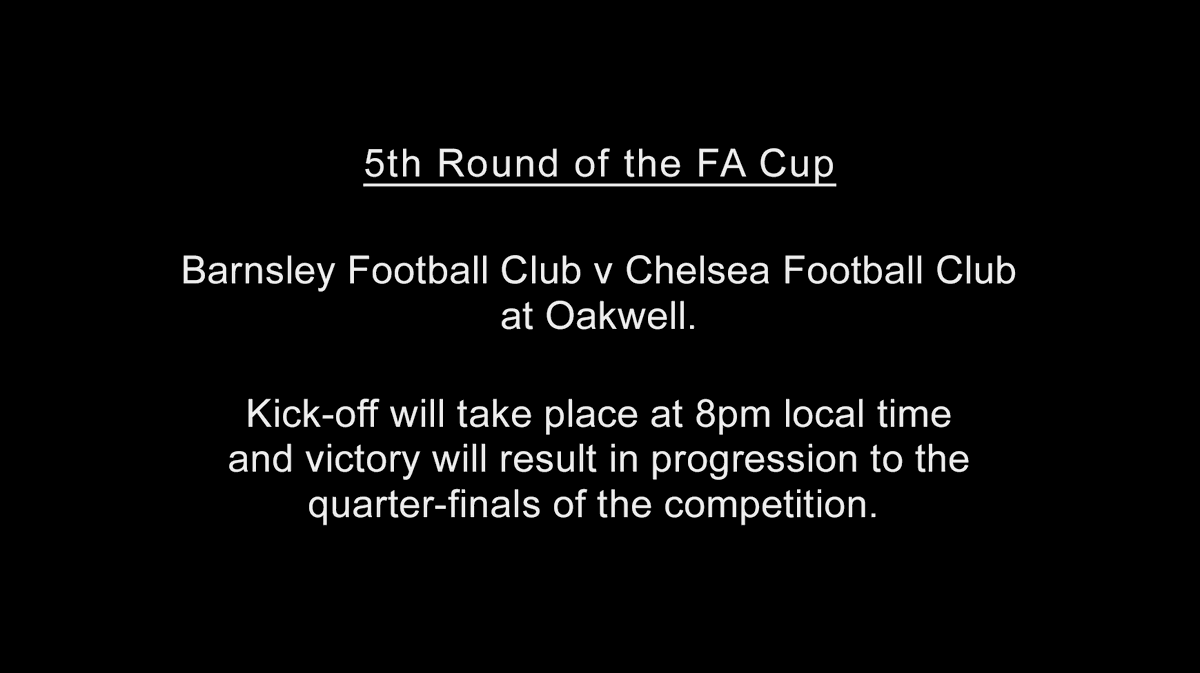 5th Round of the FA Cup

Barnsley Football Club v Chelsea Football Club at Oakwell.

Kick-off will take place at 8pm local time and victory will result in progression to the quarter-finals of the competition.